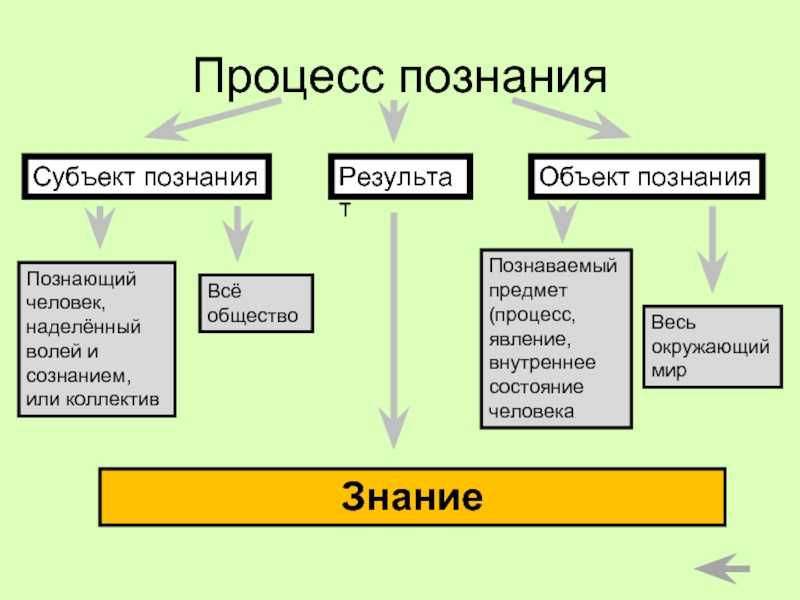 Процесс познания

Субъект познания

Результат

Объект познания

Познающий человек, наделённый волей и сознанием, или коллектив

Всё общество

Познаваемый предмет (процесс, явление, внутреннее состояние человека

Весь окружающий мир

Знание